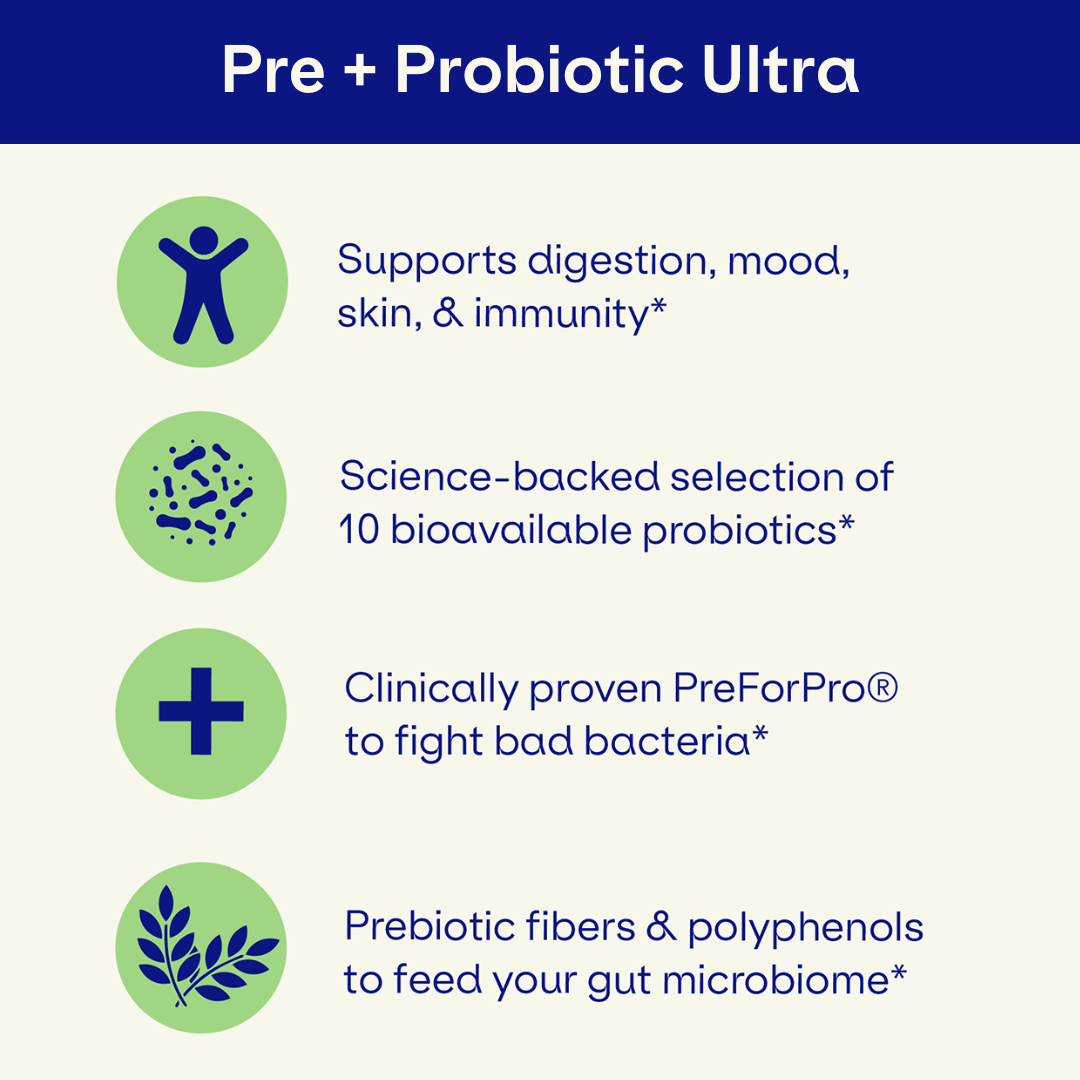 Pre + Probiotic Ultra

Supports digestion, mood, skin, & immunity*

Science-backed selection of 10 bioavailable probiotics*

Clinically proven PreForPro® to fight bad bacteria*

Prebiotic fibers & polyphenols to feed your gut microbiome*